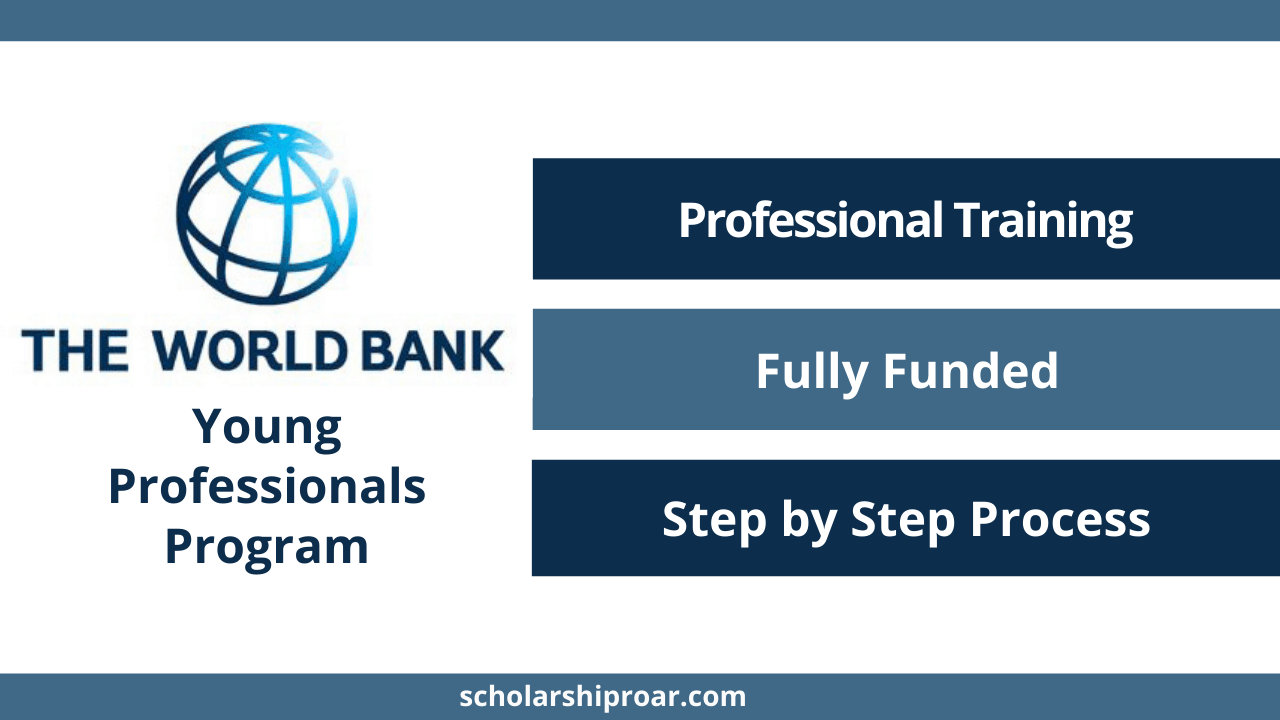 THE WORLD BANK

Young Professionals Program

Professional Training

Fully Funded

Step by Step Process

scholarshiproar.com